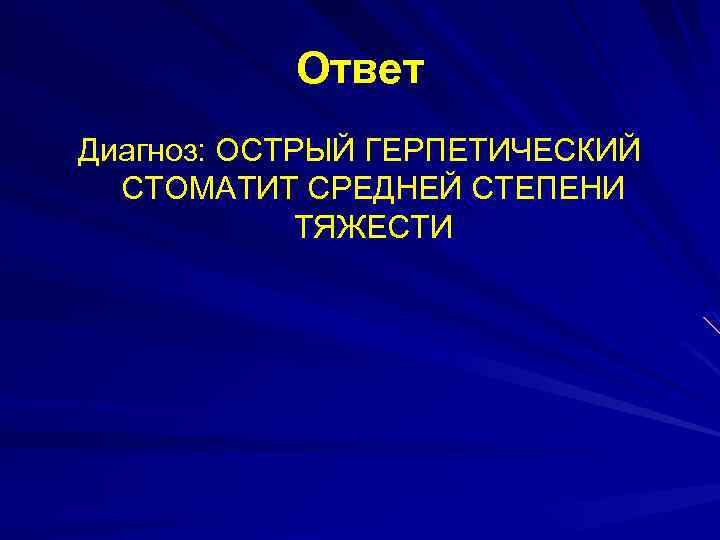 Ответ

Диагноз: ОСТРЫЙ ГЕРПЕТИЧЕСКИЙ СТОМАТИТ СРЕДНЕЙ СТЕПЕНИ ТЯЖЕСТИ